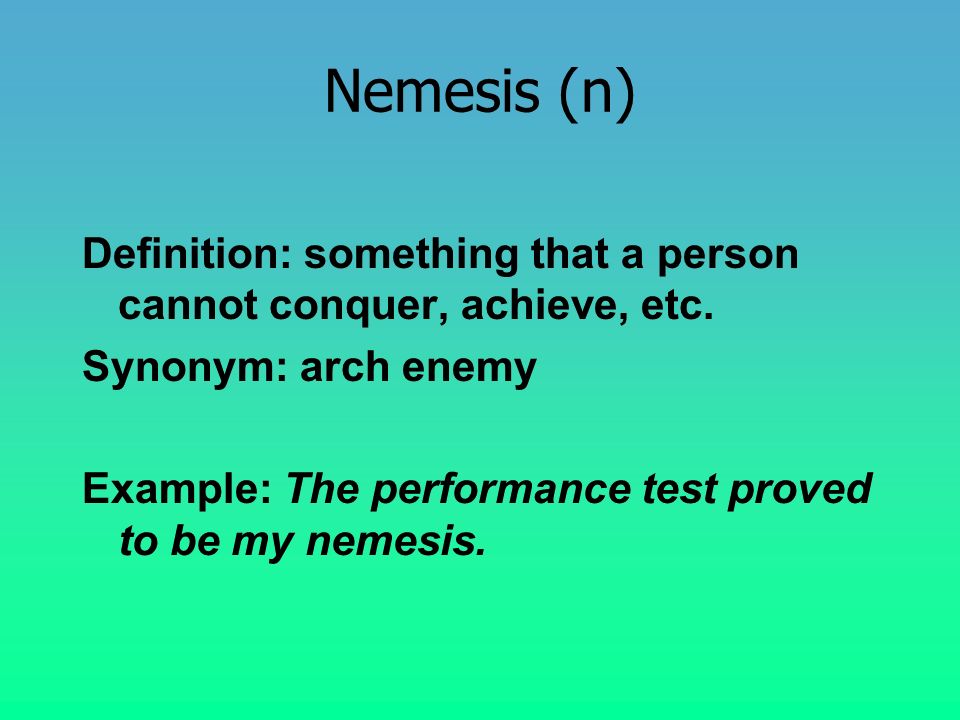 Nemesis (n)

Definition: something that a person cannot conquer, achieve, etc.

Synonym: arch enemy

Example: The performance test proved to be my nemesis.